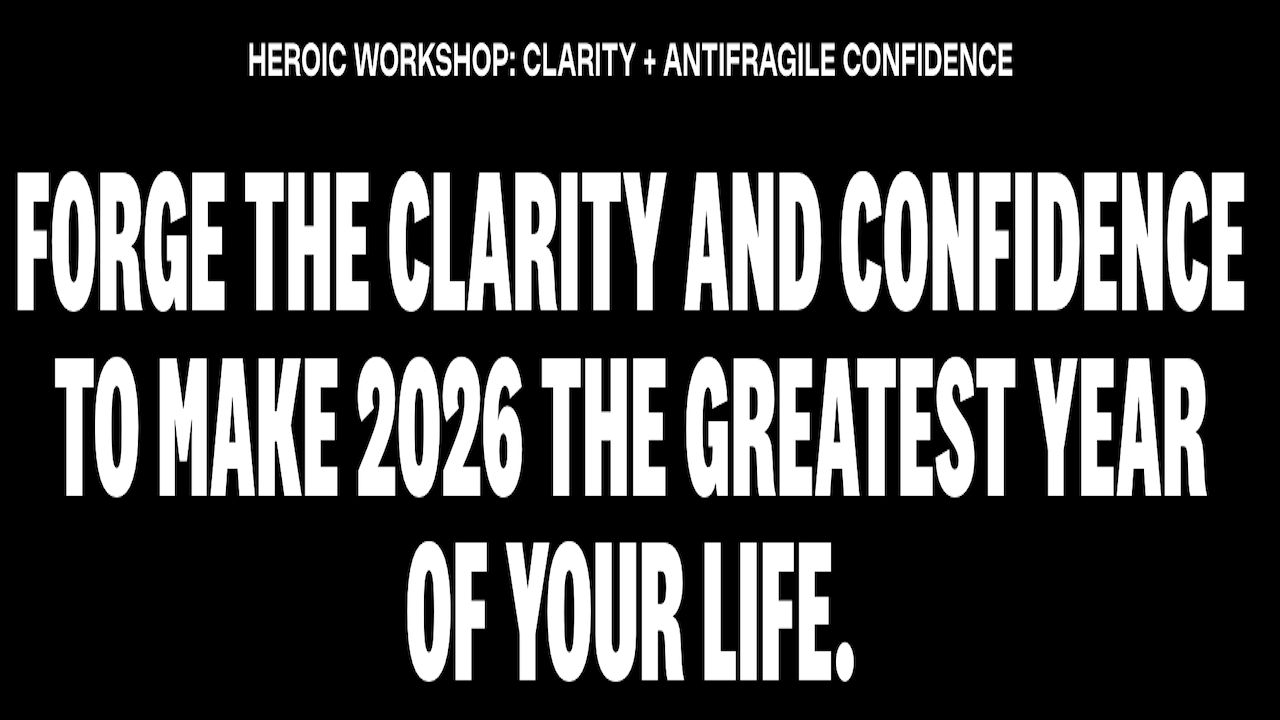 HEROIC WORKSHOP: CLARITY + ANTIFRAGILE CONFIDENCE

FORGE THE CLARITY AND CONFIDENCE TO MAKE 2026 THE GREATEST YEAR OF YOUR LIFE.